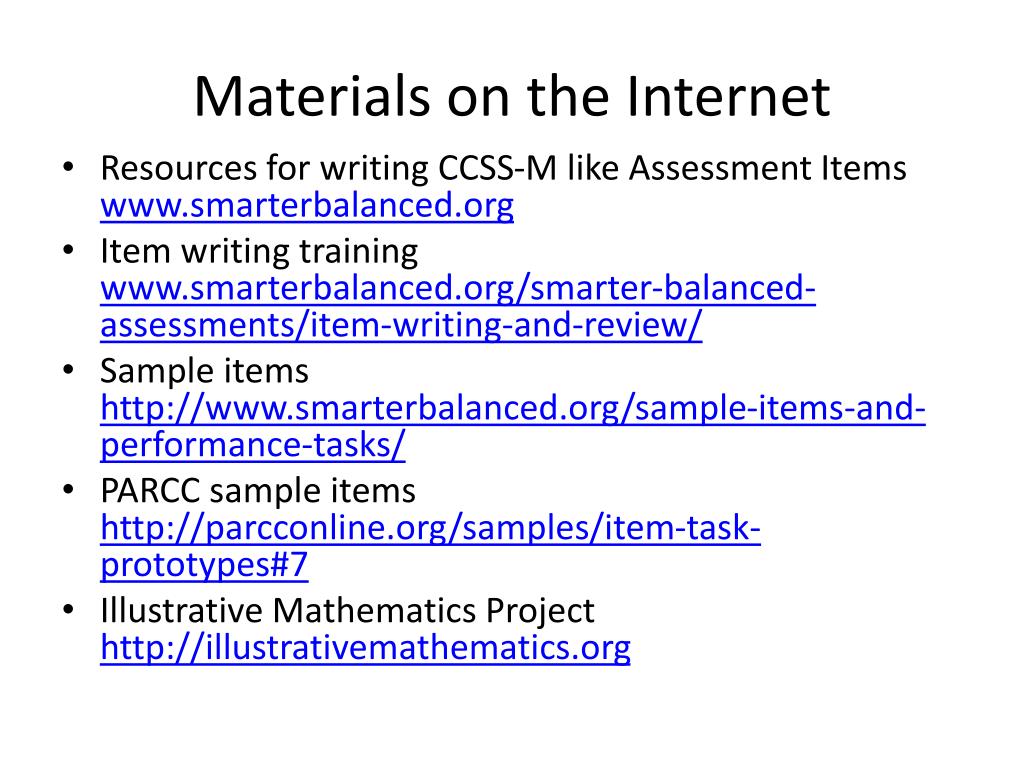 Materials on the Internet

• Resources for writing CCSS-M like Assessment Items www.smarterbalanced.org
• Item writing training www.smarterbalanced.org/smarter-balanced-assessments/item-writing-and-review/
• Sample items http://www.smarterbalanced.org/sample-items-and-performance-tasks/
• PARCC sample items http://parcconline.org/samples/item-task-prototypes#7
• Illustrative Mathematics Project http://illustrativemathematics.org